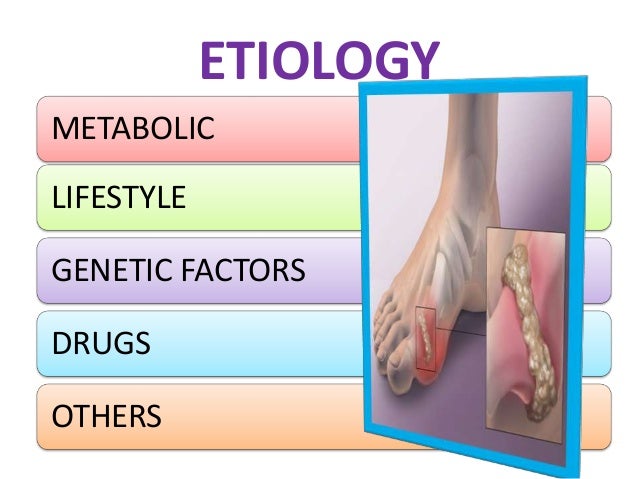 ETIOLOGY

METABOLIC

LIFESTYLE

GENETIC FACTORS

DRUGS

OTHERS